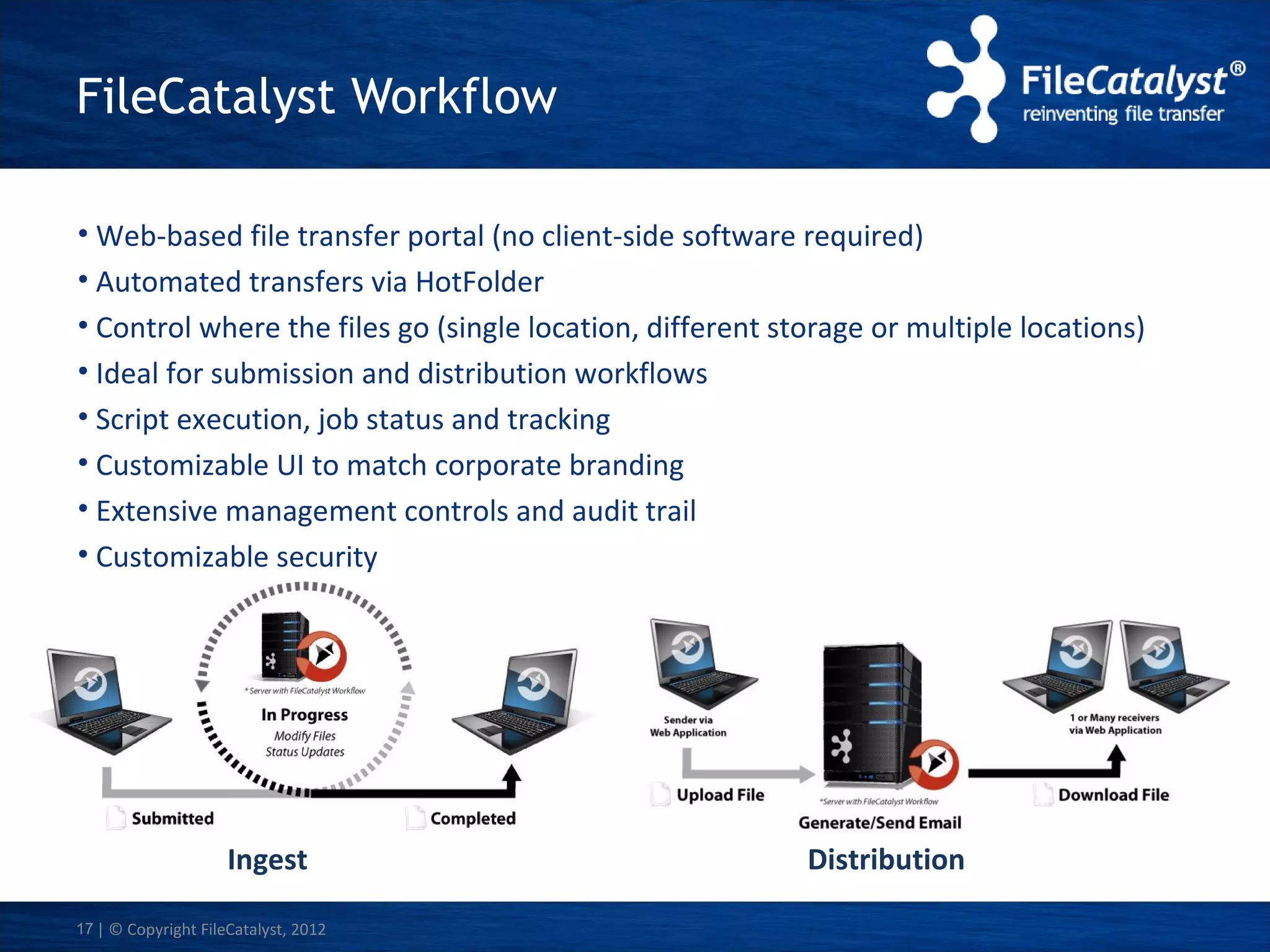 FileCatalyst Workflow

FileCatalyst®
reinventing file transfer

• Web-based file transfer portal (no client-side software required)
• Automated transfers via HotFolder
• Control where the files go (single location, different storage or multiple locations)
• Ideal for submission and distribution workflows
• Script execution, job status and tracking
• Customizable UI to match corporate branding
• Extensive management controls and audit trail
• Customizable security

* Server with FileCatalyst Workflow
In Progress
Modify Files
Status Updates

Submitted

Completed

Ingest

Sender via Web Application

Upload File

*Server with FileCatalyst Workflow
Generate/Send Email

1 or Many receivers via Web Application

Download File

Distribution

17 | © Copyright FileCatalyst, 2012